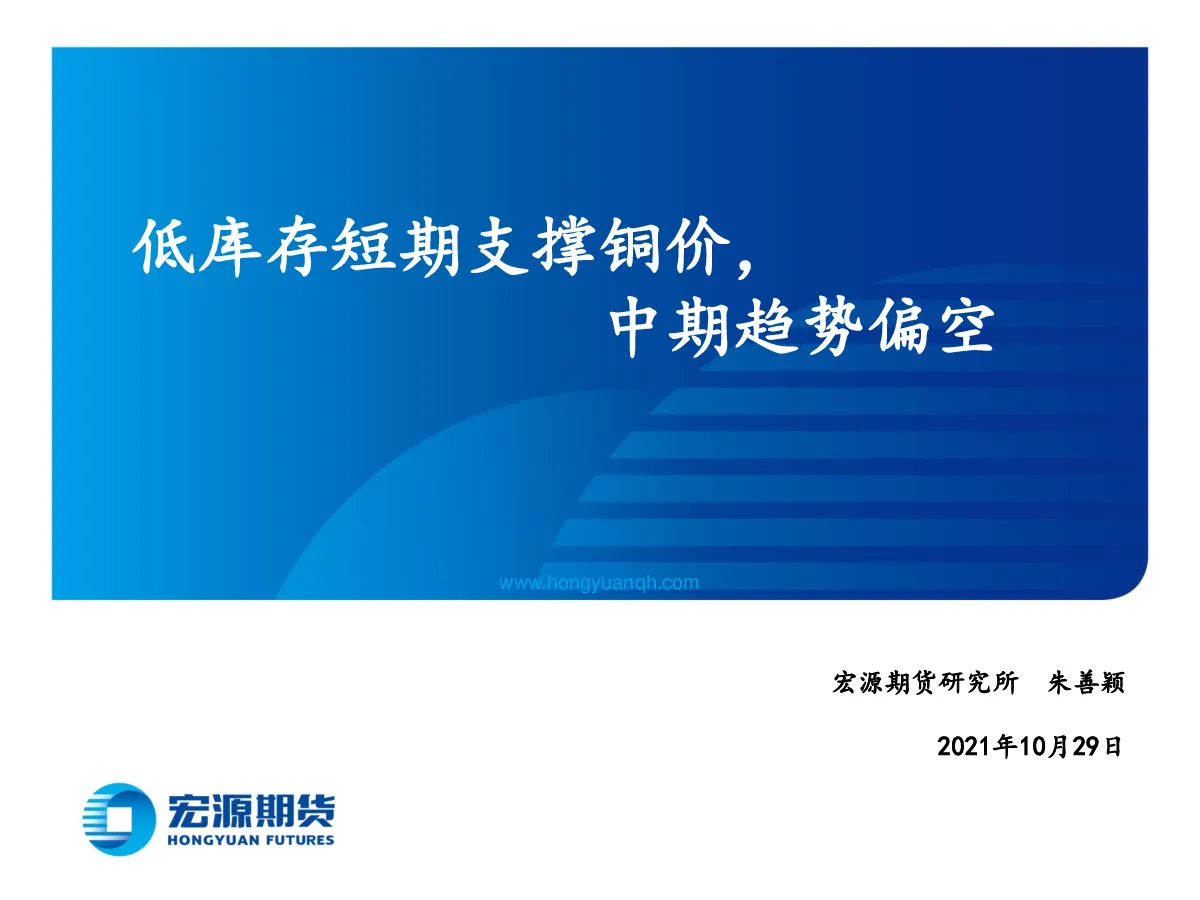 低库存短期支撑铜价，
中期趋势偏空

www.hongyuanqh.com

宏源期货研究所 朱善颖

2021年10月29日

宏源期货
HONGYUAN FUTURES